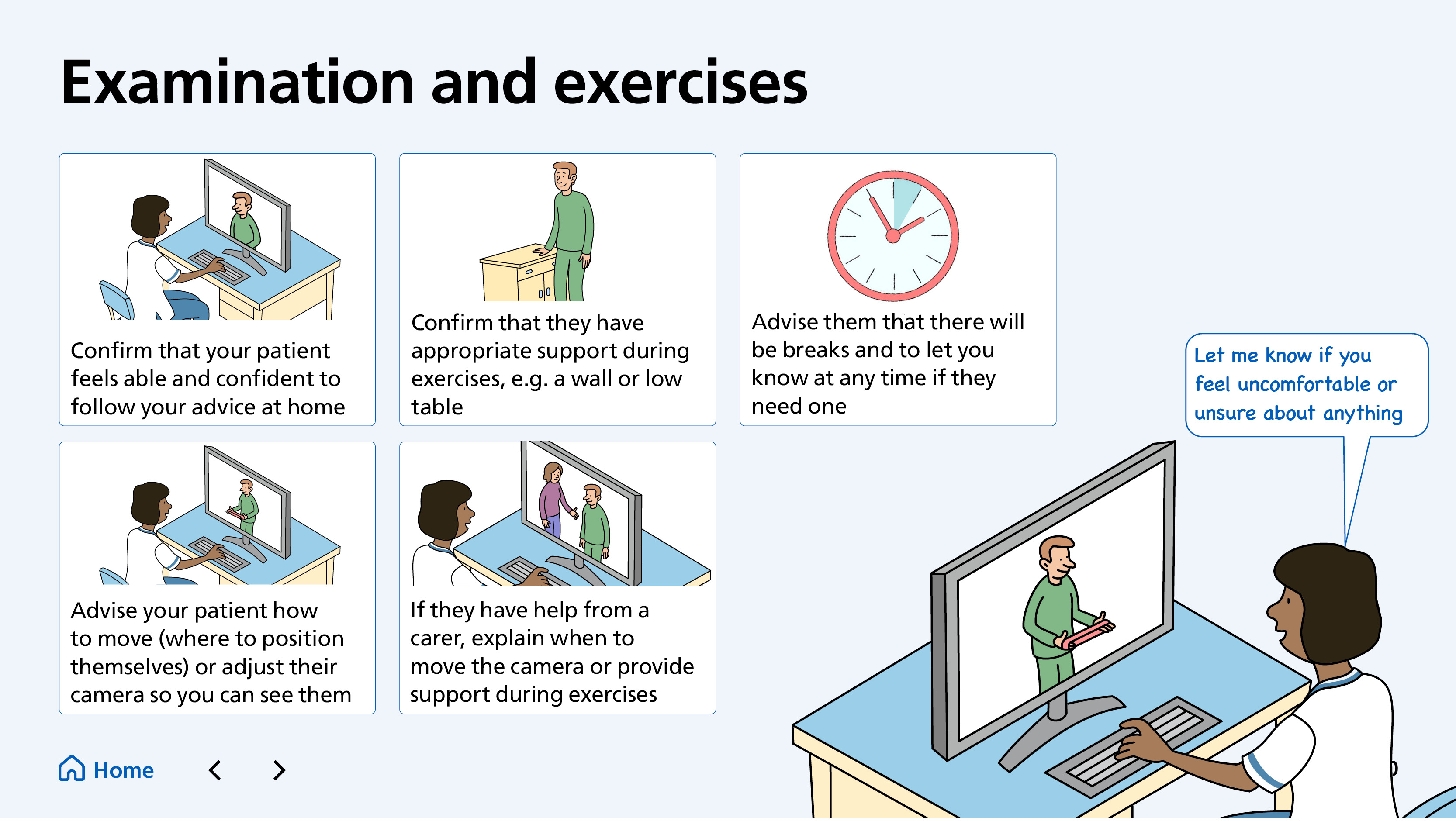 Examination and exercises

Confirm that your patient feels able and confident to follow your advice at home

Confirm that they have appropriate support during exercises, e.g. a wall or low table

Advise them that there will be breaks and to let you know at any time if they need one

Let me know if you feel uncomfortable or unsure about anything

Advise your patient how to move (where to position themselves) or adjust their camera so you can see them

If they have help from a carer, explain when to move the camera or provide support during exercises

Home